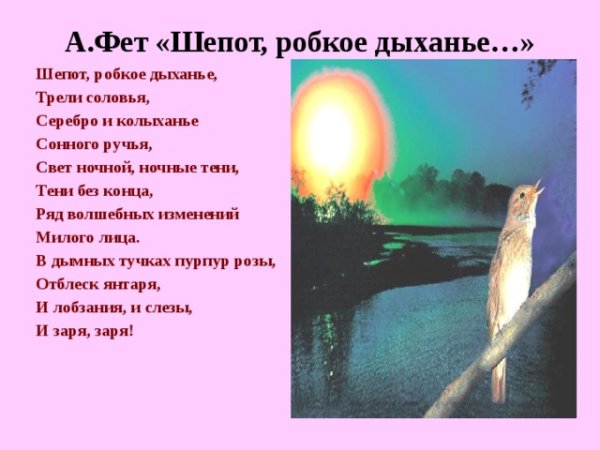 А.Фет «Шепот, робкое дыханье…»

Шепот, робкое дыханье,
Трели соловья,
Серебро и колыханье
Сонного ручья,
Свет ночной, ночные тени,
Тени без конца,
Ряд волшебных изменений
Милого лица.
В дымных тучках пурпур розы,
Отблеск янтаря,
И лобзания, и слезы,
И заря, заря!